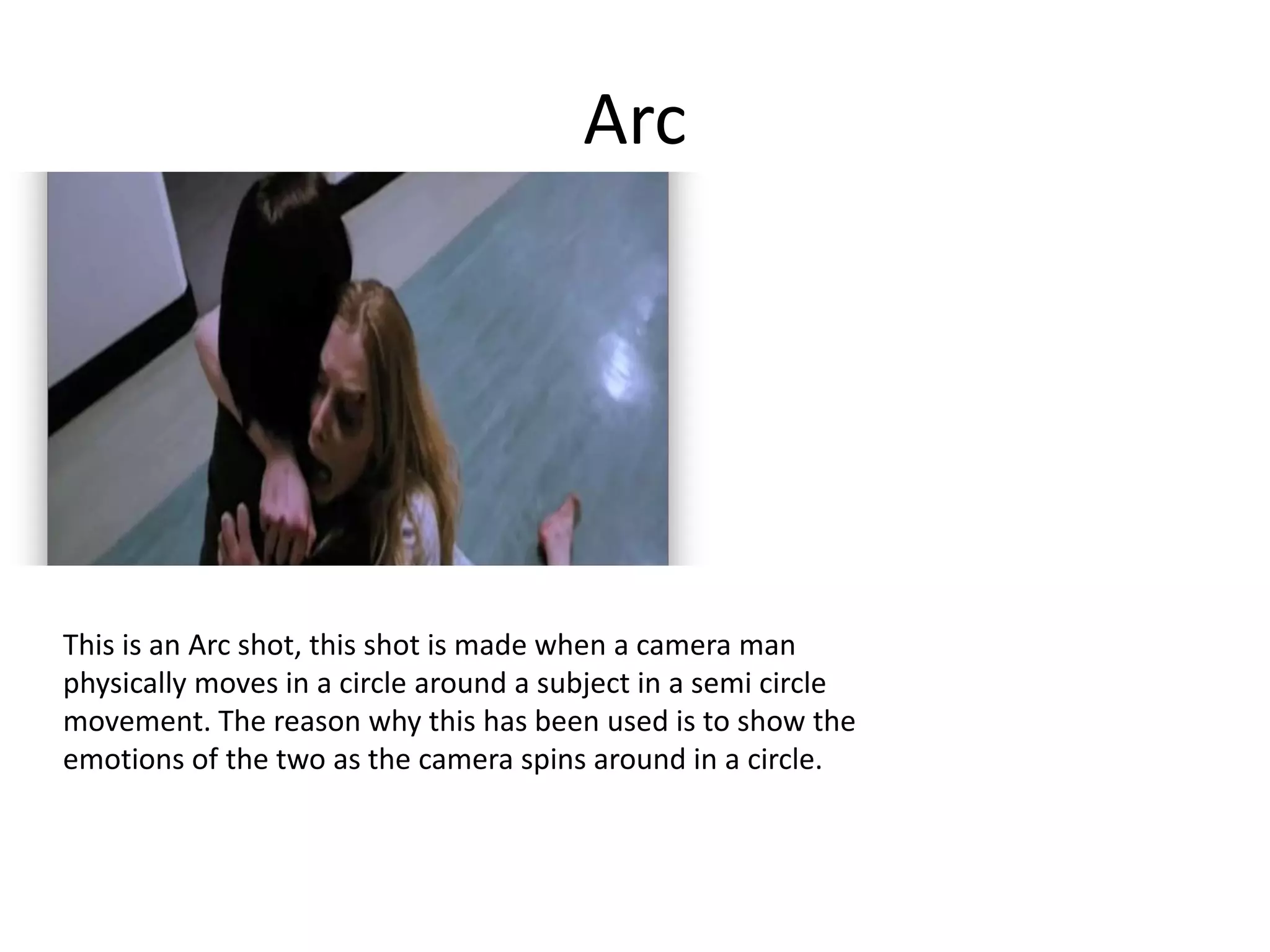 Arc

This is an Arc shot, this shot is made when a camera man physically moves in a circle around a subject in a semi circle movement. The reason why this has been used is to show the emotions of the two as the camera spins around in a circle.